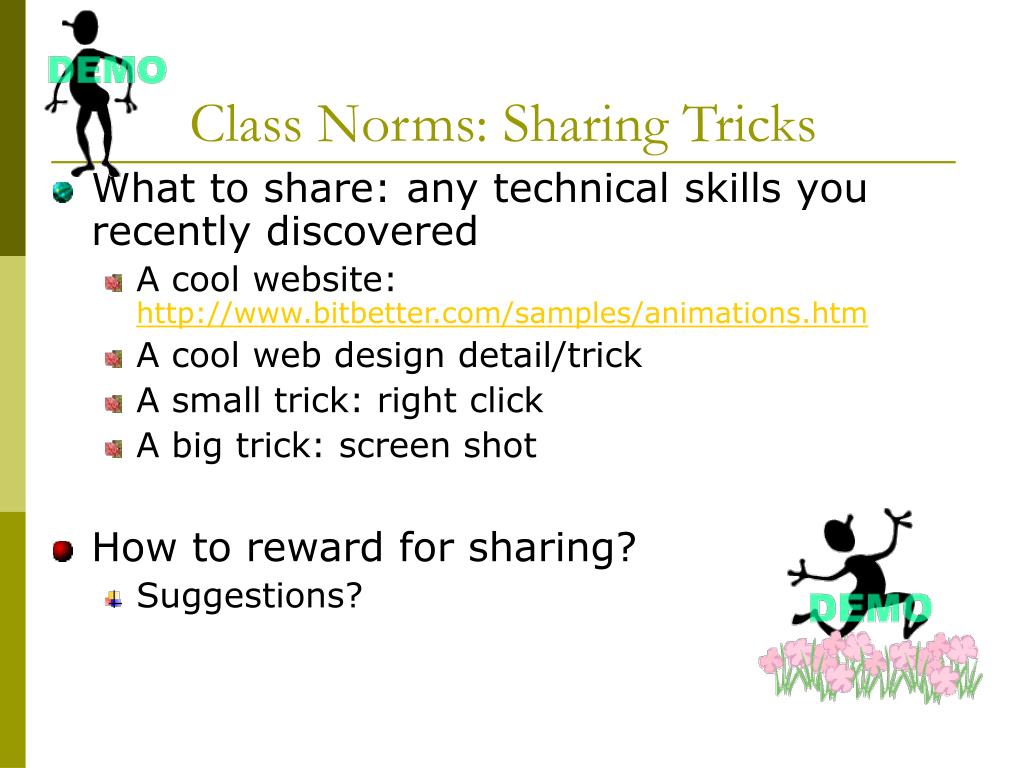 DEMO

Class Norms: Sharing Tricks

What to share: any technical skills you recently discovered

A cool website: http://www.bitbetter.com/samples/animations.htm

A cool web design detail/trick

A small trick: right click

A big trick: screen shot

How to reward for sharing?

Suggestions?

DEMO